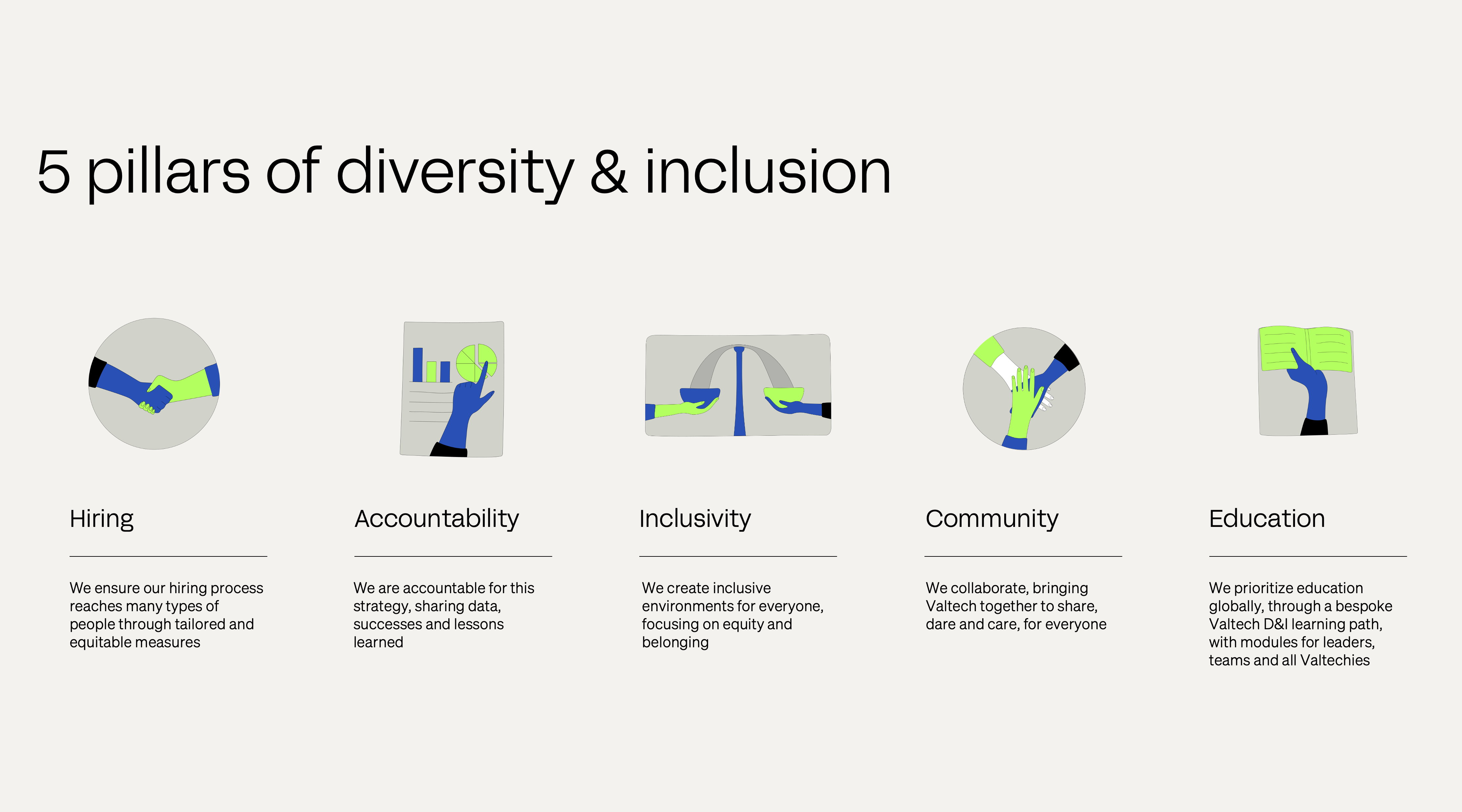 5 pillars of diversity & inclusion

Hiring

We ensure our hiring process reaches many types of people through tailored and equitable measures

Accountability

We are accountable for this strategy, sharing data, successes and lessons learned

Inclusivity

We create inclusive environments for everyone, focusing on equity and belonging

Community

We collaborate, bringing Valtech together to share, dare and care, for everyone

Education

We prioritize education globally, through a bespoke Valtech D&I learning path, with modules for leaders, teams and all Valtechies